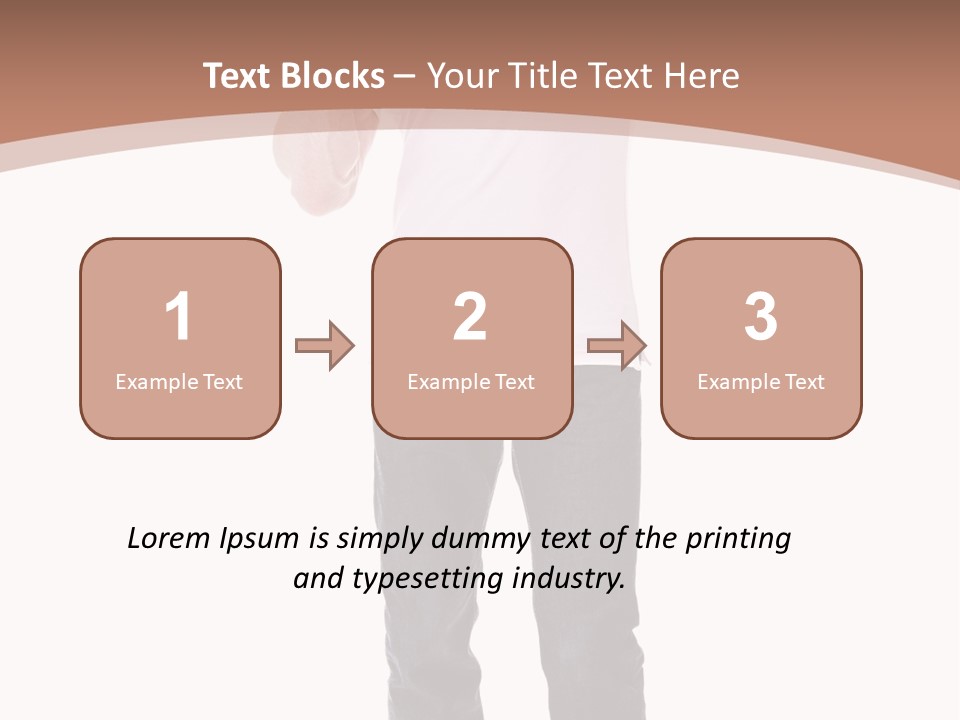 Text Blocks – Your Title Text Here

1
Example Text

2
Example Text

3
Example Text

Lorem Ipsum is simply dummy text of the printing and typesetting industry.